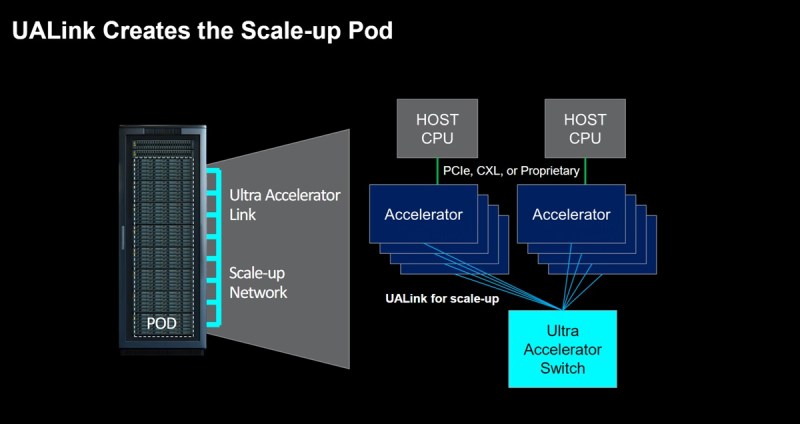 UALink Creates the Scale-up Pod

POD

Ultra Accelerator Link

Scale-up Network

HOST CPU

HOST CPU

PCIe, CXL, or Proprietary

Accelerator

Accelerator

UALink for scale-up

Ultra Accelerator Switch